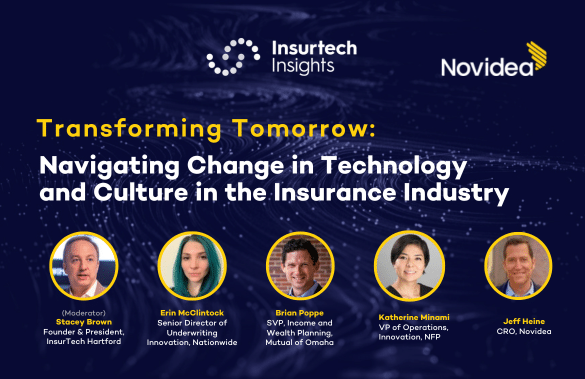 Insurtech Insights

Novidea

Transforming Tomorrow:

Navigating Change in Technology and Culture in the Insurance Industry

(Moderator)
Stacey Brown
Founder & President, InsurTech Hartford

Erin McClintock
Senior Director of Underwriting Innovation, Nationwide

Brian Poppe
SVP, Income and Wealth Planning, Mutual of Omaha

Katherine Minami
VP of Operations, Innovation, NFP

Jeff Heine
CRO, Novidea